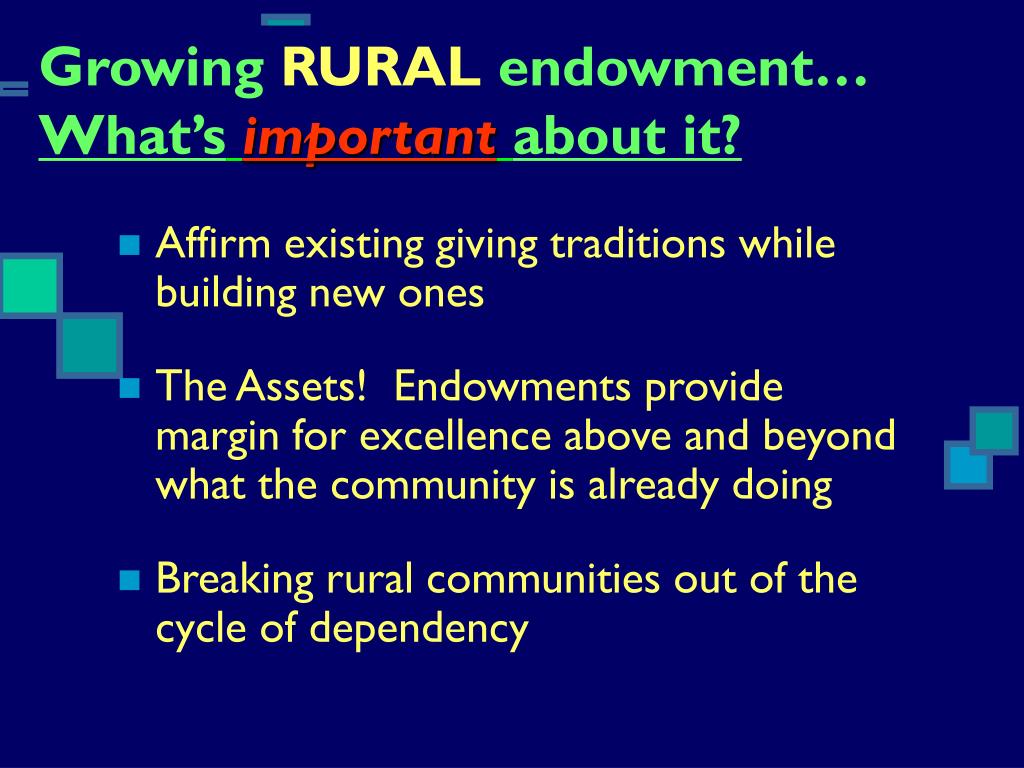 Growing RURAL endowment…
What's important about it?

Affirm existing giving traditions while building new ones

The Assets!  Endowments provide margin for excellence above and beyond what the community is already doing

Breaking rural communities out of the cycle of dependency